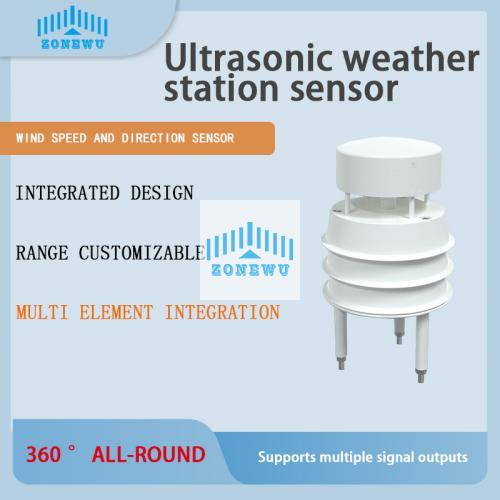 ZONEWU

Ultrasonic weather station sensor

WIND SPEED AND DIRECTION SENSOR

INTEGRATED DESIGN

RANGE CUSTOMIZABLE

ZONEWU

MULTI ELEMENT INTEGRATION

360 ° ALL-ROUND

Supports multiple signal outputs